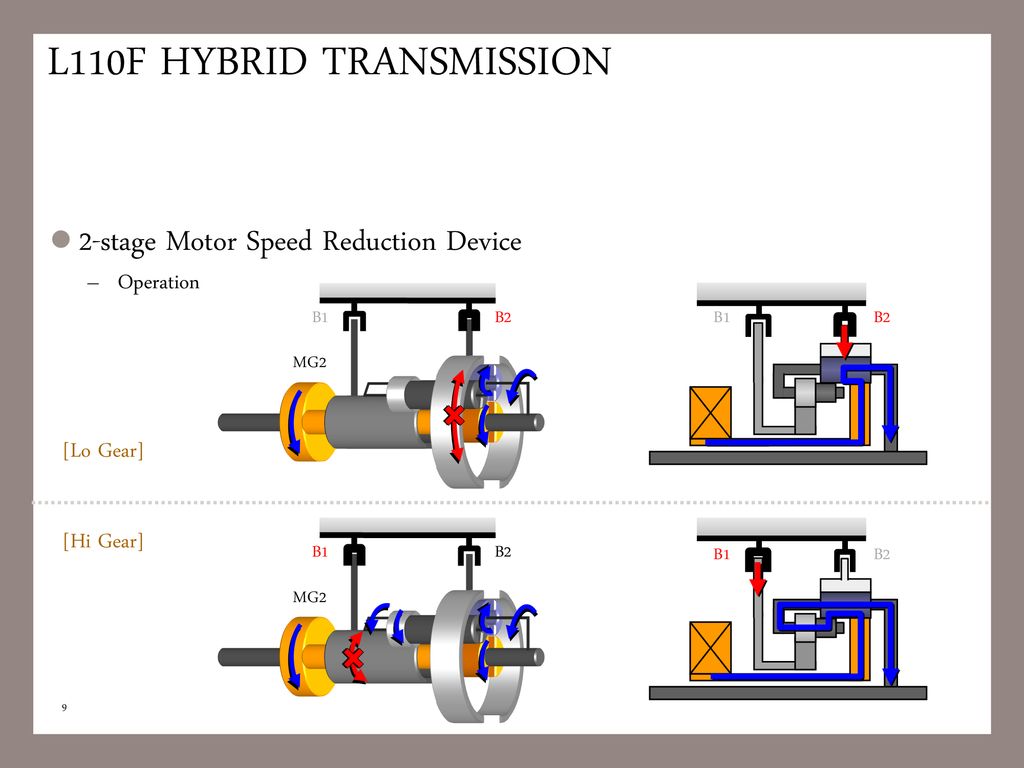 L110F HYBRID TRANSMISSION

2-stage Motor Speed Reduction Device

– Operation

B1

B2

MG2

B1

B2

[Lo Gear]

[Hi Gear]

B1

B2

MG2

B1

B2

9